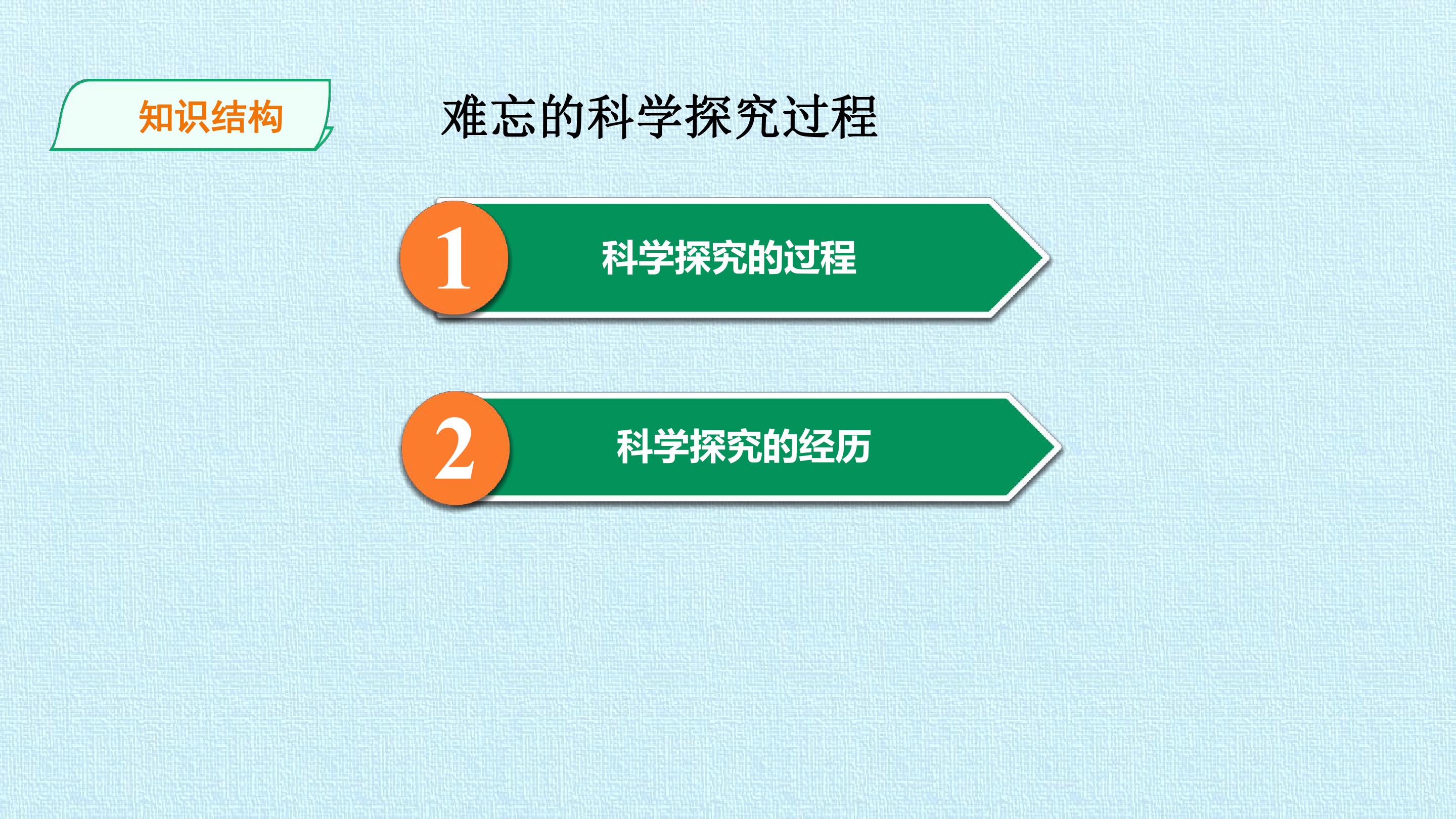 知识结构

难忘的科学探究过程

1 科学探究的过程

2 科学探究的经历